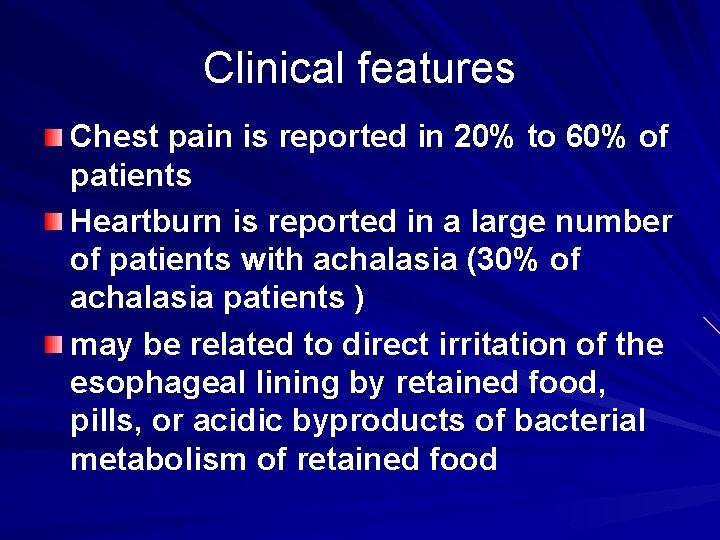 Clinical features

Chest pain is reported in 20% to 60% of patients

Heartburn is reported in a large number of patients with achalasia (30% of achalasia patients )

may be related to direct irritation of the esophageal lining by retained food, pills, or acidic byproducts of bacterial metabolism of retained food